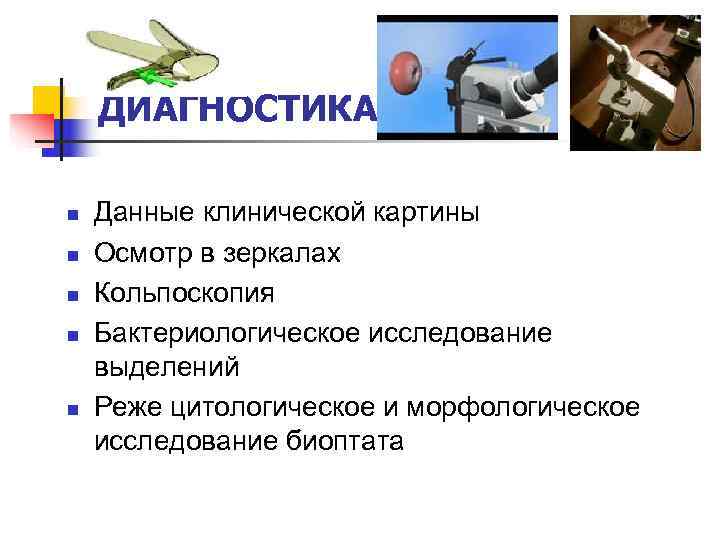 ДИАГНОСТИКА

- Данные клинической картины
- Осмотр в зеркалах
- Кольпоскопия
- Бактериологическое исследование выделений
- Реже цитологическое и морфологическое исследование биоптата